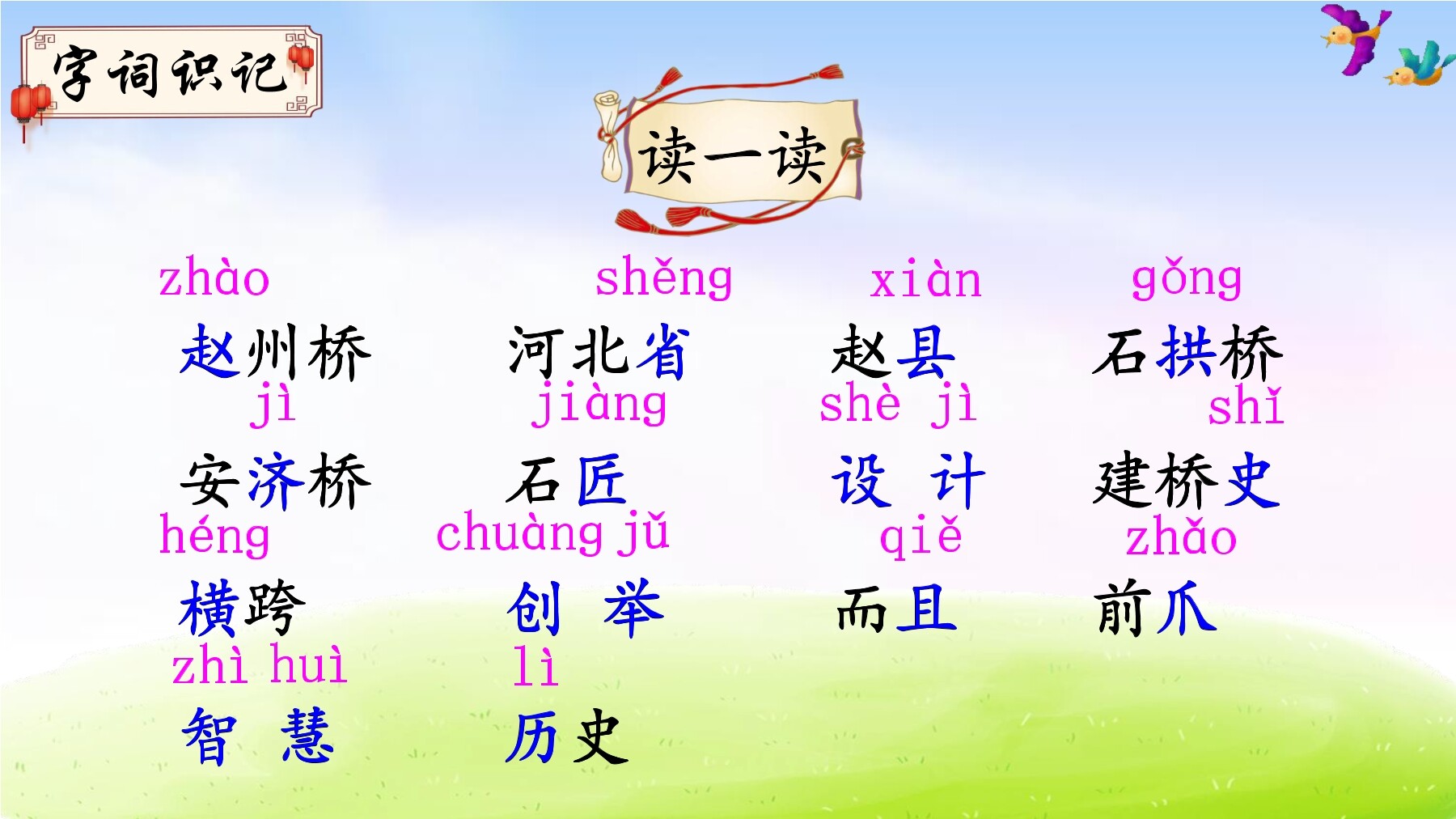 字词识记

读一读

zhào
赵州桥

shěng
河北省

xiàn
赵县

gǒng
石拱桥

jì
安济桥

jiàng
石匠

shè jì
设 计

shǐ
建桥史

héng
横跨

chuàng jǔ
创 举

qiě
而且

zhǎo
前爪

zhì huì
智 慧

lì
历史